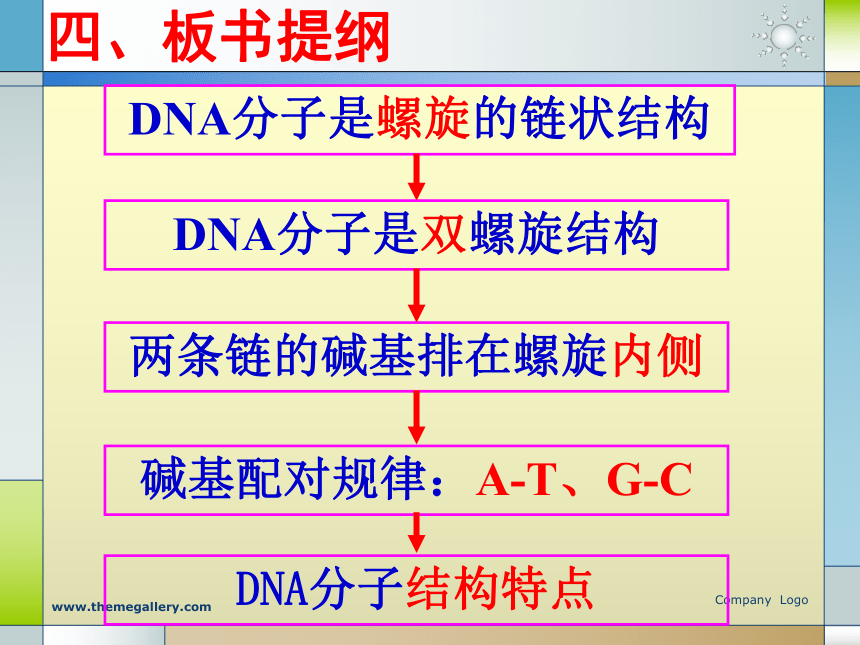 四、板书提纲

DNA分子是螺旋的链状结构

DNA分子是双螺旋结构

两条链的碱基排在螺旋内侧

碱基配对规律：A-T、G-C

DNA分子结构特点

www.themegallery.com

Company Logo